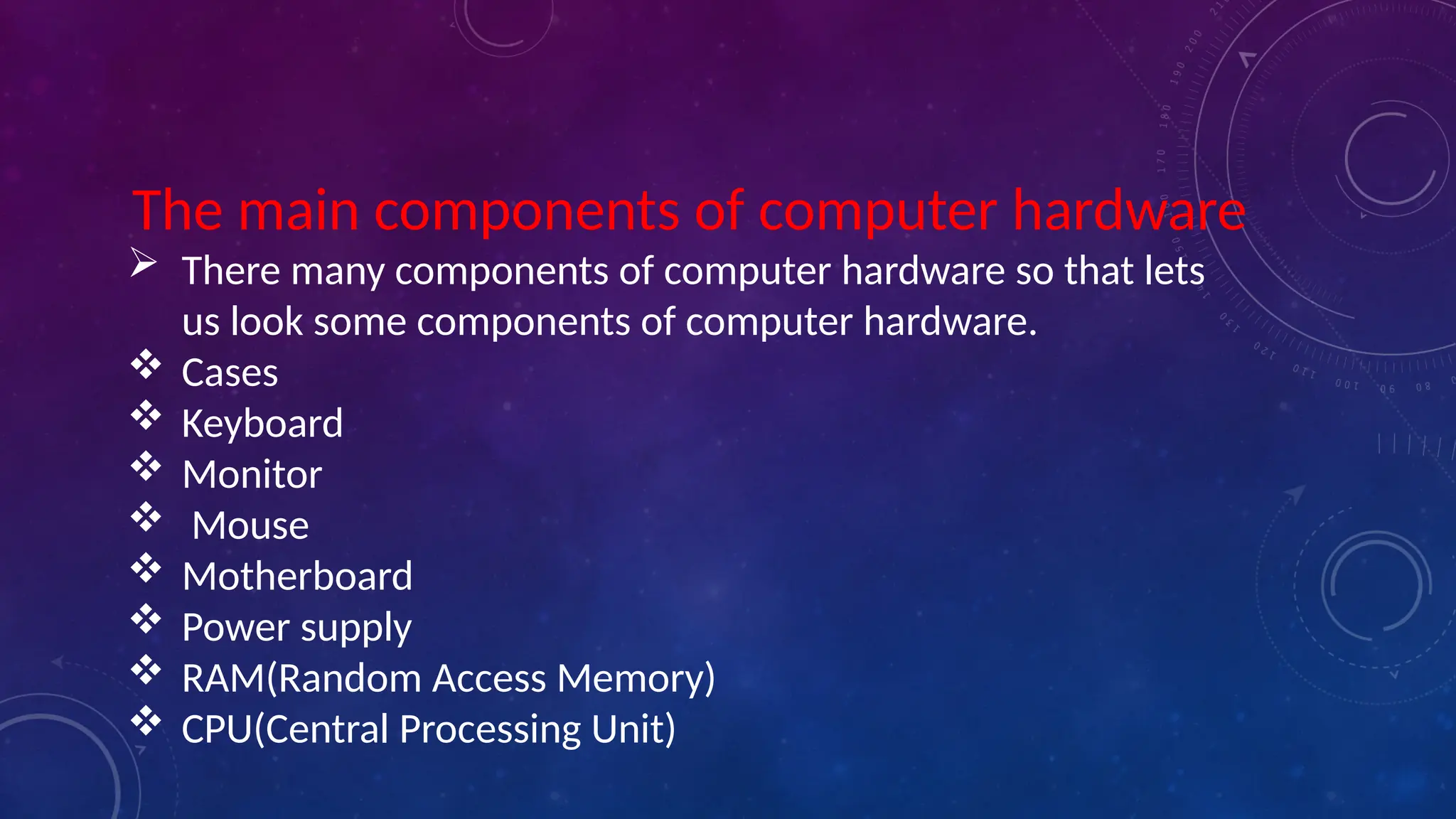 The main components of computer hardware

➢ There many components of computer hardware so that lets us look some components of computer hardware.

❖ Cases
❖ Keyboard
❖ Monitor
❖ Mouse
❖ Motherboard
❖ Power supply
❖ RAM(Random Access Memory)
❖ CPU(Central Processing Unit)